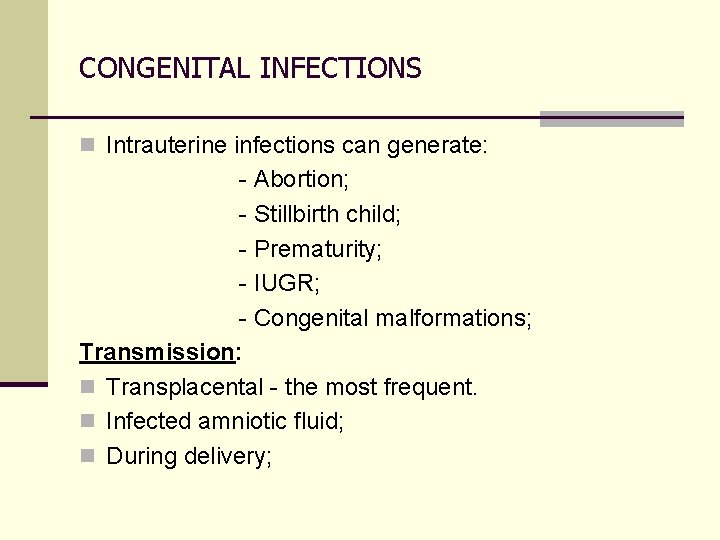 CONGENITAL INFECTIONS

Intrauterine infections can generate:
- Abortion;
- Stillbirth child;
- Prematurity;
- IUGR;
- Congenital malformations;

Transmission:

Transplacental - the most frequent.

Infected amniotic fluid;

During delivery;